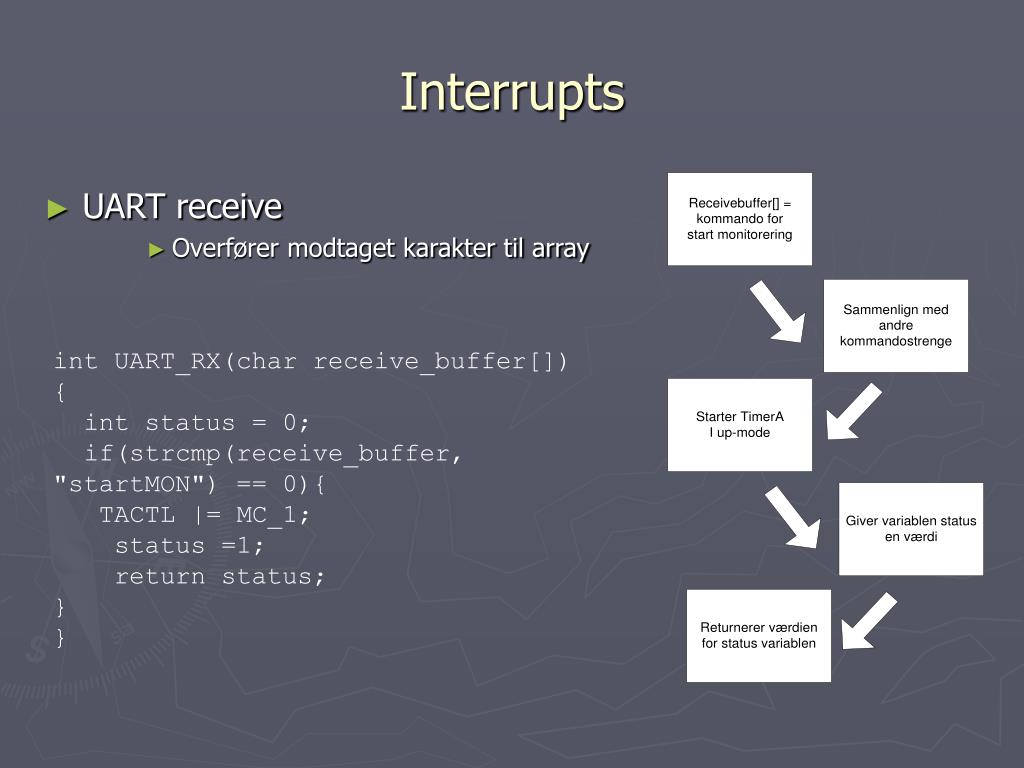 Interrupts

► UART receive

► Overfører modtaget karakter til array

int UART_RX(char receive_buffer[])
{
  int status = 0;
  if(strcmp(receive_buffer,
"startMON") == 0){
   TACTL |= MC_1;
    status =1;
    return status;
}
}

Receivebuffer[] = kommando for start monitorering

Sammenlign med andre kommandostrenge

Starter TimerA I up-mode

Giver variablen status en værdi

Returnerer værdien for status variablen